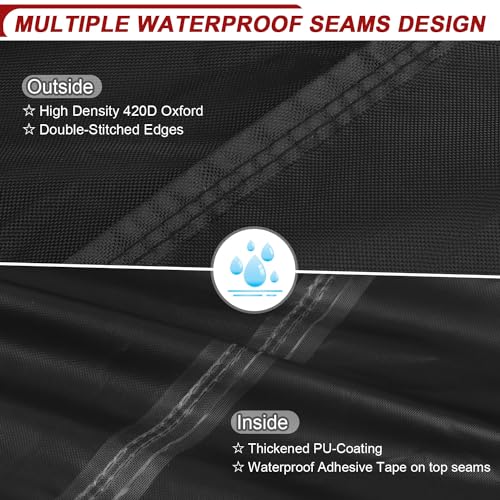 MULTIPLE WATERPROOF SEAMS DESIGN

Outside

☆ High Density 420D Oxford

☆ Double-Stitched Edges

Inside

☆ Thickened PU-Coating

☆ Waterproof Adhesive Tape on top seams